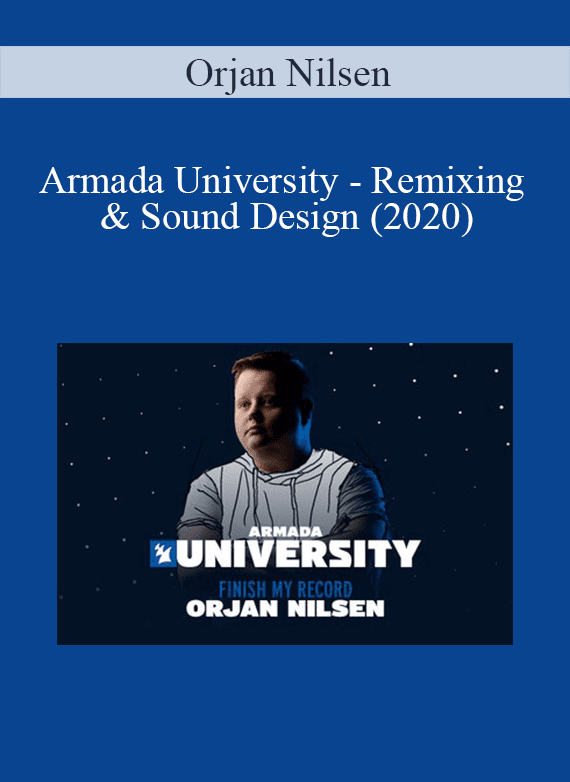 Orjan Nilsen

Armada University - Remixing & Sound Design (2020)

ARMADA
UNIVERSITY
FINISH MY RECORD
ORJAN NILSEN